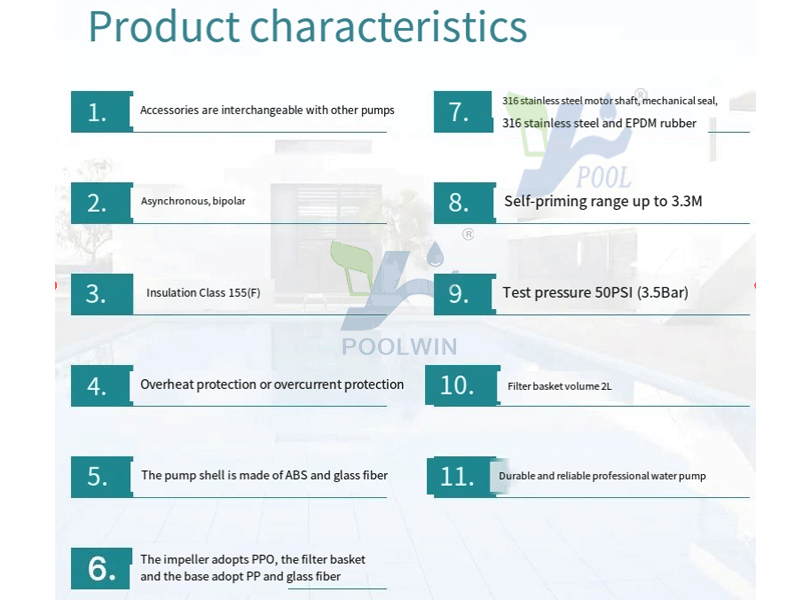 Product characteristics

1. Accessories are interchangeable with other pumps

2. Asynchronous, bipolar

3. Insulation Class 155(F)

4. Overheat protection or overcurrent protection

5. The pump shell is made of ABS and glass fiber

6. The impeller adopts PPO, the filter basket and the base adopt PP and glass fiber

7. 316 stainless steel motor shaft, mechanical seal, 316 stainless steel and EPDM rubber

8. Self-priming range up to 3.3M

9. Test pressure 50PSI (3.5Bar)

10. Filter basket volume 2L

11. Durable and reliable professional water pump

POOL

POOLWIN